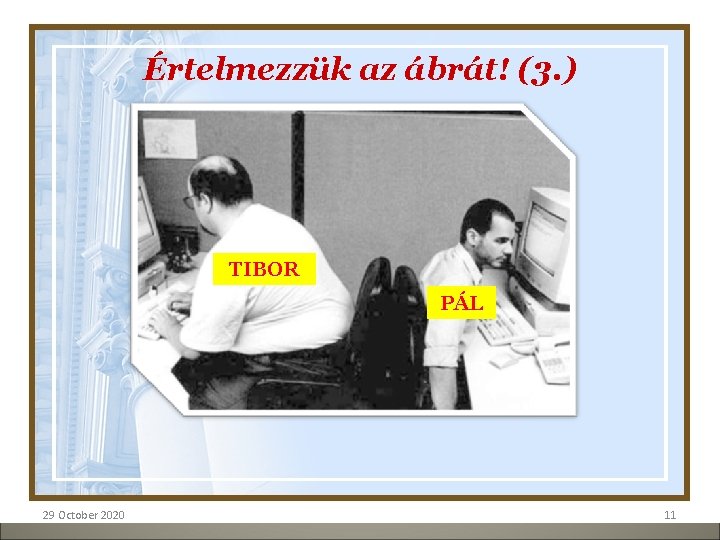 Értelmezzük az ábrát! (3.)

TIBOR

PÁL

29 October 2020

11